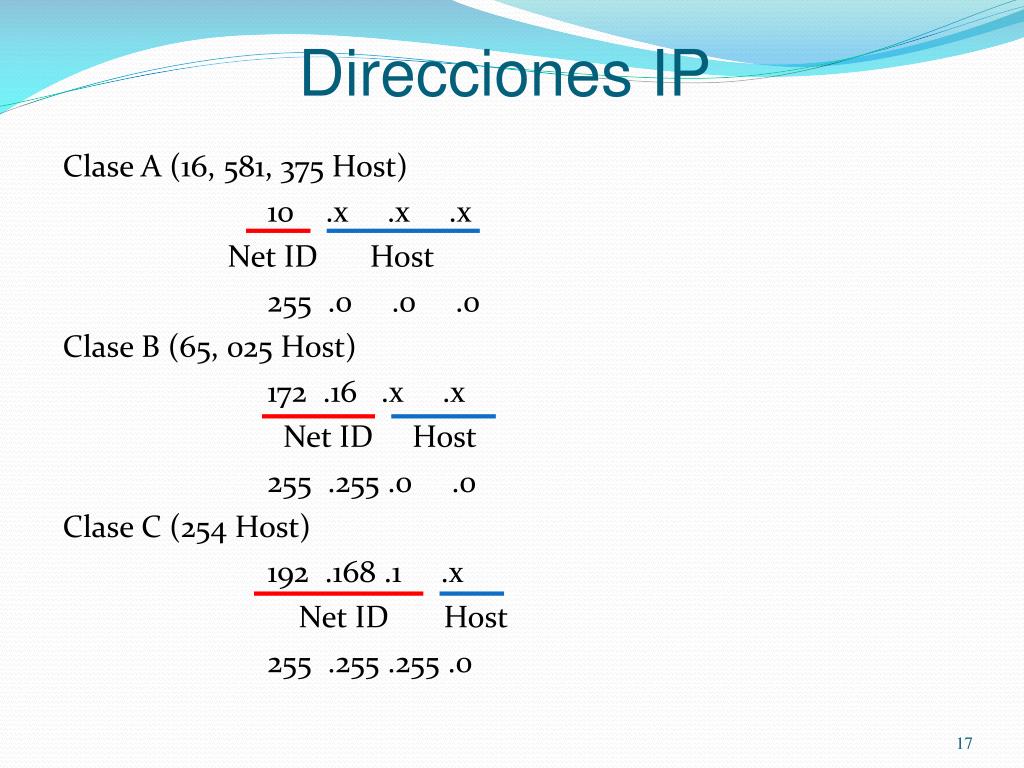 Direcciones IP

Clase A (16, 581, 375 Host)

10 .x .x .x

Net ID Host

255 .0 .0 .0

Clase B (65, 025 Host)

172 .16 .x .x

Net ID Host

255 .255 .0 .0

Clase C (254 Host)

192 .168 .1 .x

Net ID Host

255 .255 .255 .0

17